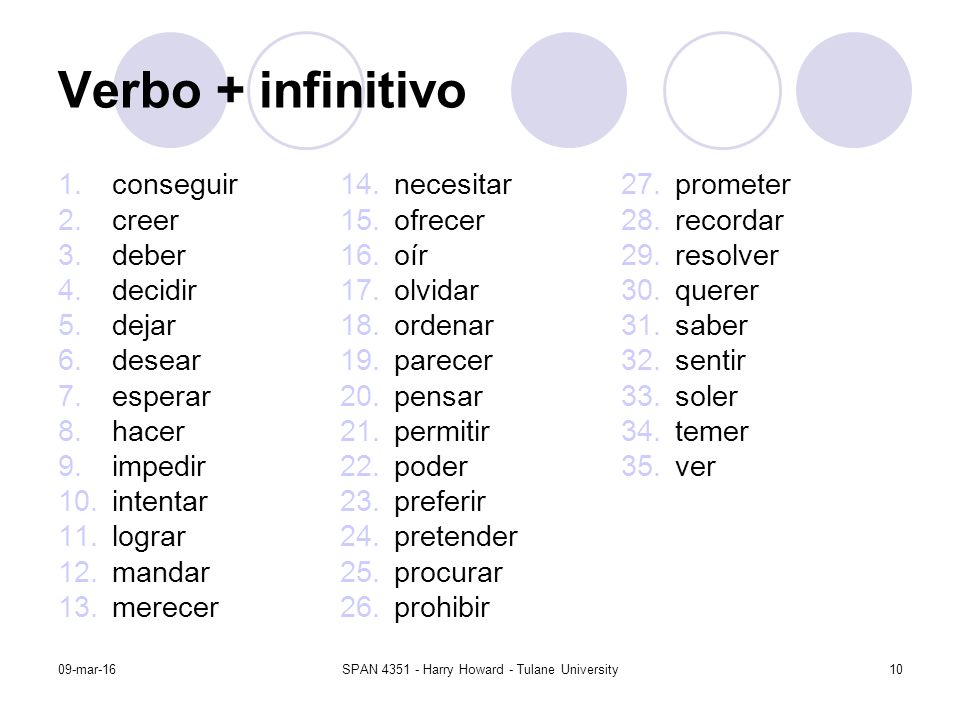 Verbo + infinitivo

1. conseguir
2. creer
3. deber
4. decidir
5. dejar
6. desear
7. esperar
8. hacer
9. impedir
10. intentar
11. lograr
12. mandar
13. merecer

14. necesitar
15. ofrecer
16. oír
17. olvidar
18. ordenar
19. parecer
20. pensar
21. permitir
22. poder
23. preferir
24. pretender
25. procurar
26. prohibir

27. prometer
28. recordar
29. resolver
30. querer
31. saber
32. sentir
33. soler
34. temer
35. ver

09-mar-16

SPAN 4351 - Harry Howard - Tulane University

10